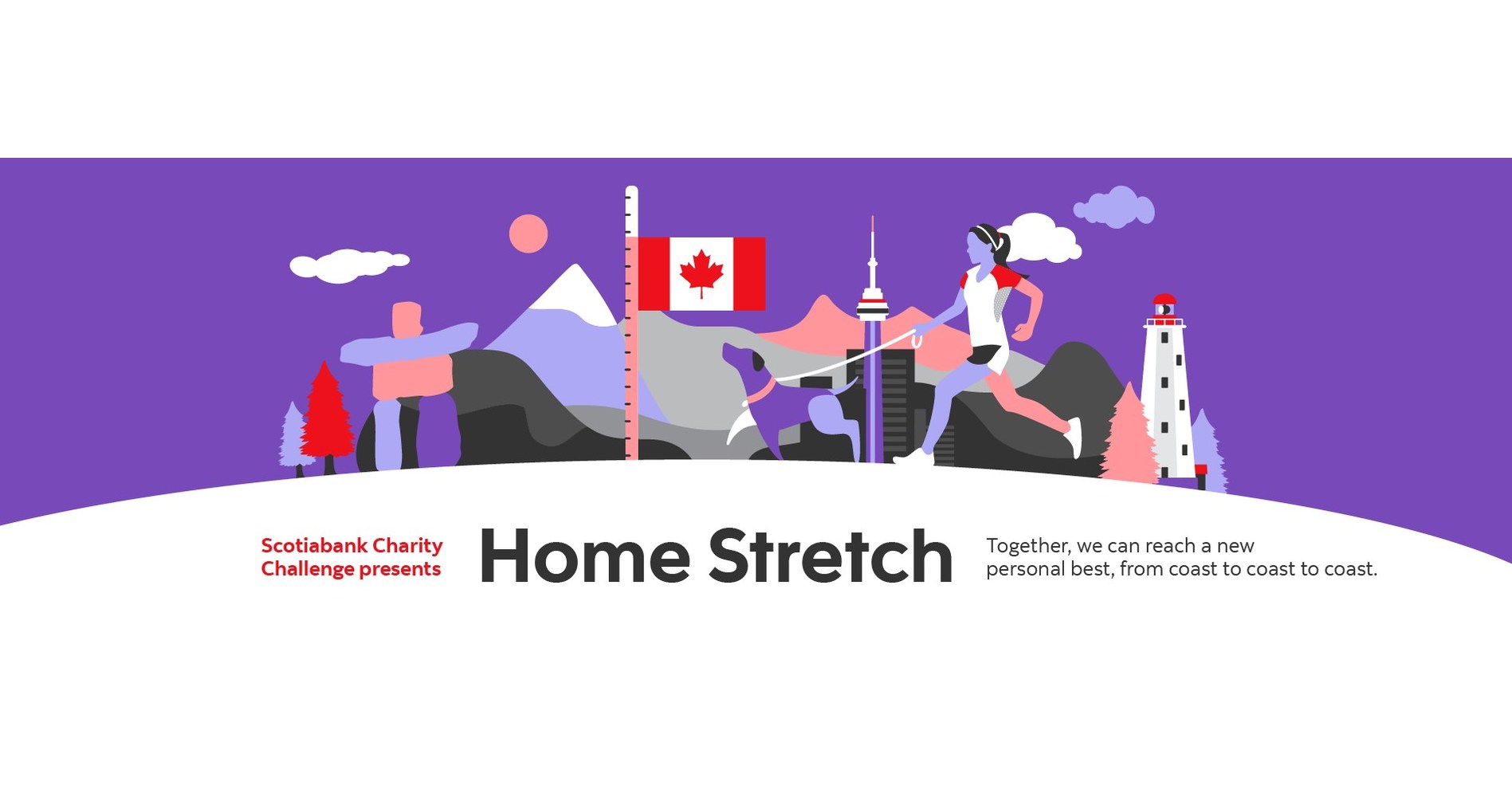 Scotiabank Charity Challenge presents

Home Stretch

Together, we can reach a new personal best, from coast to coast to coast.